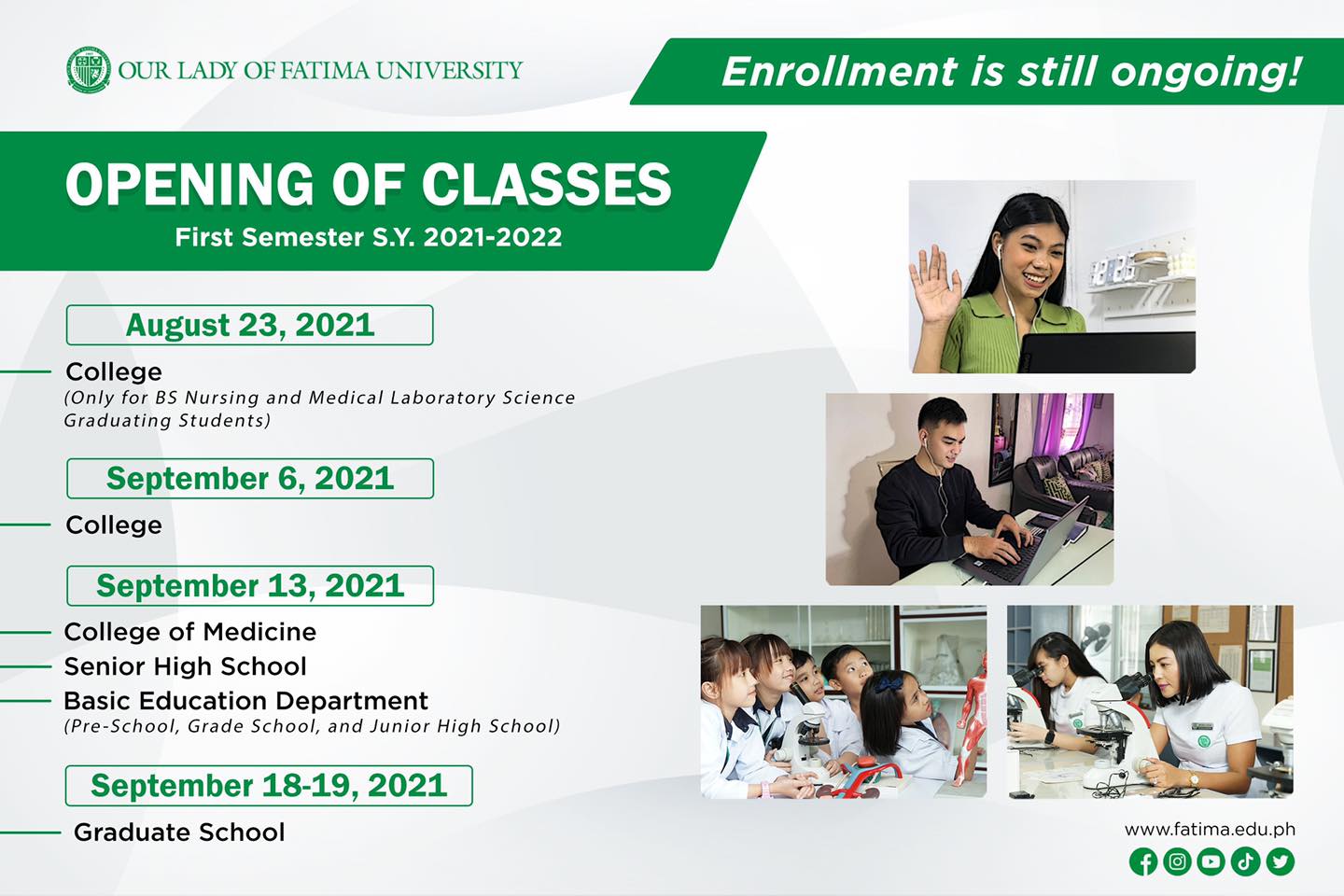 OUR LADY OF FATIMA UNIVERSITY

Enrollment is still ongoing!

OPENING OF CLASSES
First Semester S.Y. 2021-2022

August 23, 2021
College
(Only for BS Nursing and Medical Laboratory Science Graduating Students)

September 6, 2021
College

September 13, 2021
College of Medicine
Senior High School
Basic Education Department
(Pre-School, Grade School, and Junior High School)

September 18-19, 2021
Graduate School

www.fatima.edu.ph